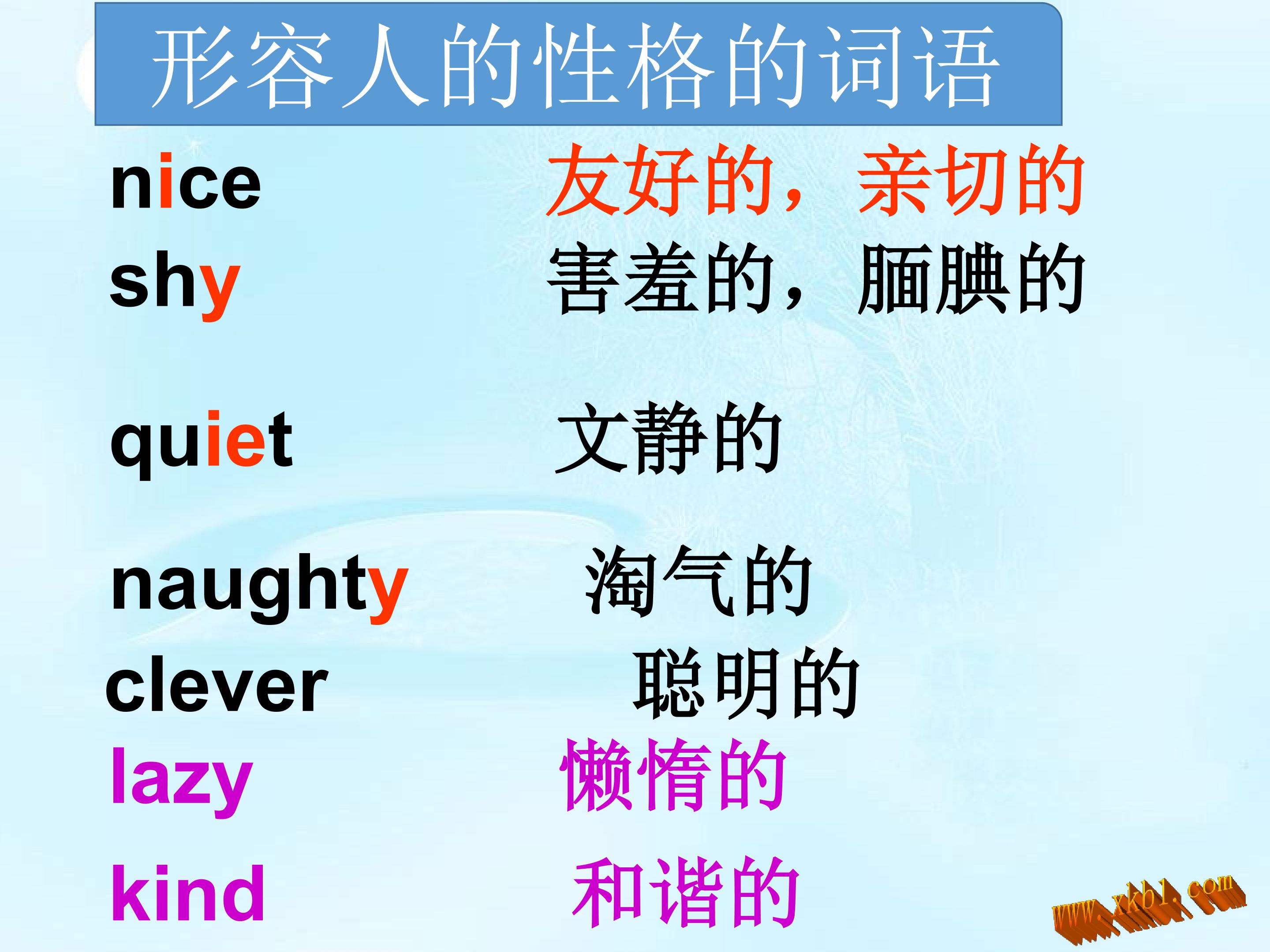 形容人的性格的词语

nice 友好的，亲切的

shy 害羞的，腼腆的

quiet 文静的

naughty 淘气的

clever 聪明的

lazy 懒惰的

kind 和谐的

www.xkb1.com